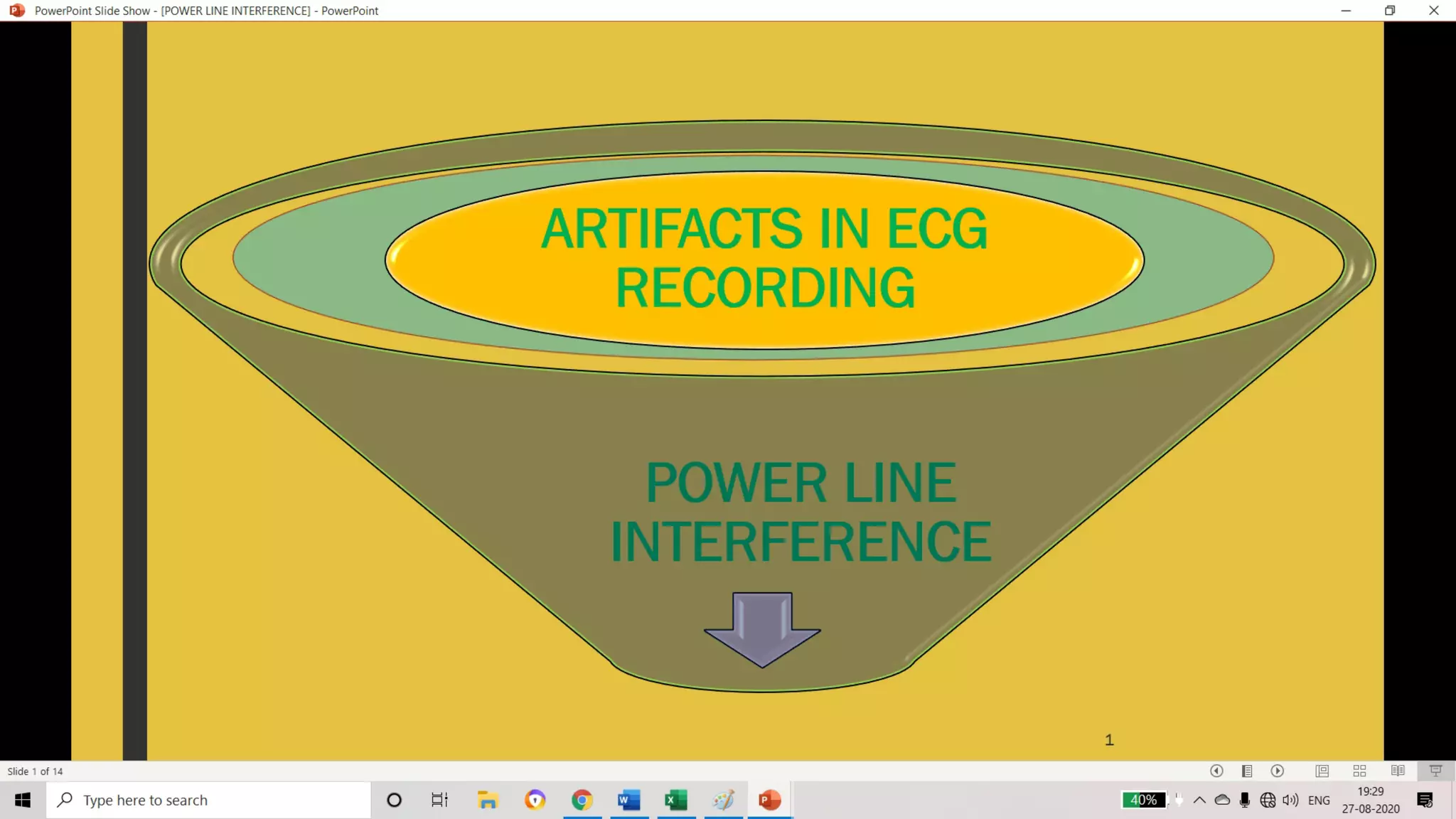 PowerPoint Slide Show - [POWER LINE INTERFERENCE] - PowerPoint

ARTIFACTS IN ECG RECORDING

POWER LINE INTERFERENCE

1

Slide 1 of 14

Type here to search

40%

ENG

19:29
27-08-2020